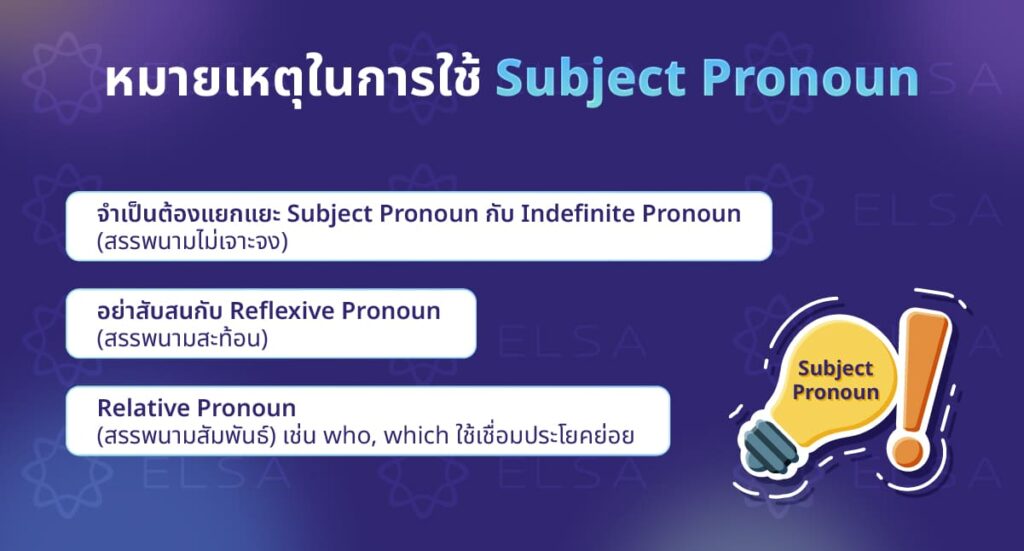 หมายเหตุในการใช้ Subject Pronoun

จำเป็นต้องแยกแยะ Subject Pronoun กับ Indefinite Pronoun (สรรพนามไม่เจาะจง)

อย่าสับสนกับ Reflexive Pronoun (สรรพนามสะท้อน)

Relative Pronoun (สรรพนามสัมพันธ์) เช่น who, which ใช้เชื่อมประโยคย่อย

Subject Pronoun

ELSA